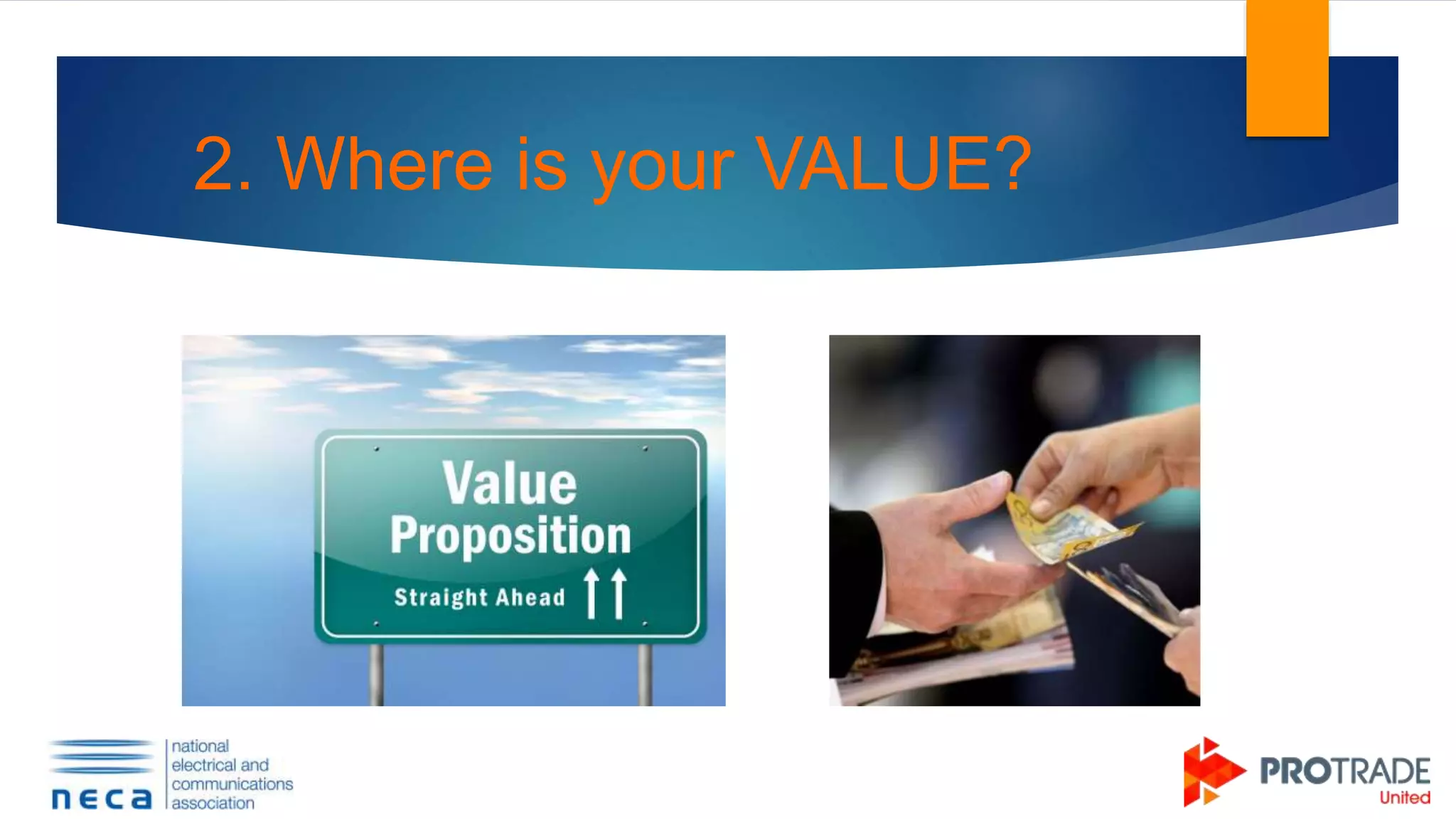 2. Where is your VALUE?

Value Proposition

Straight Ahead

neca national electrical and communications association

PROTRADE United